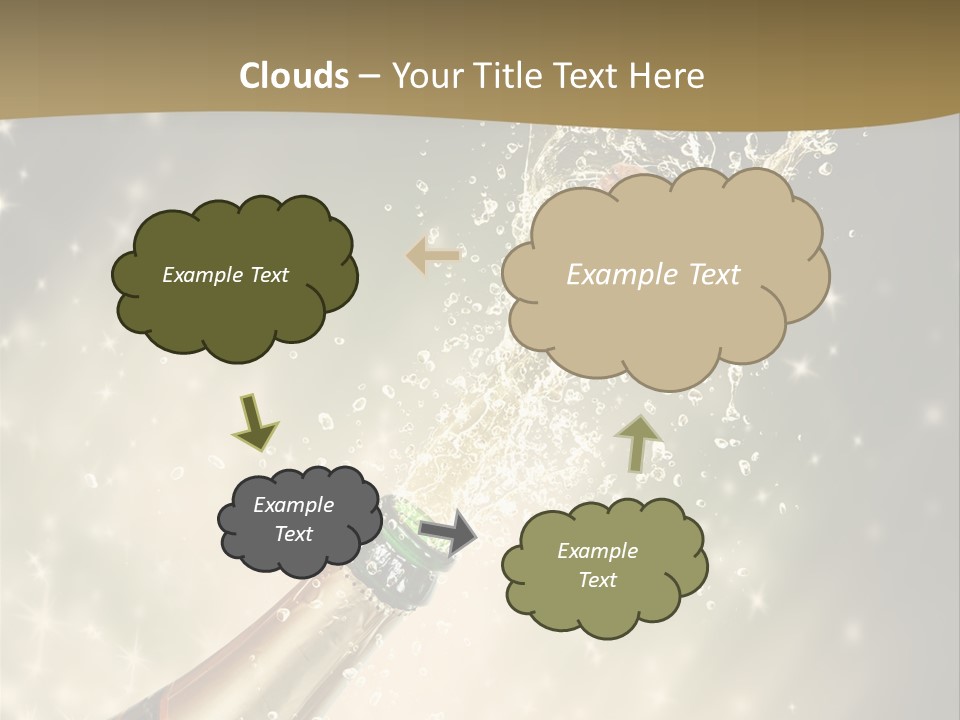 Clouds – Your Title Text Here

Example Text

Example Text

Example Text

Example Text